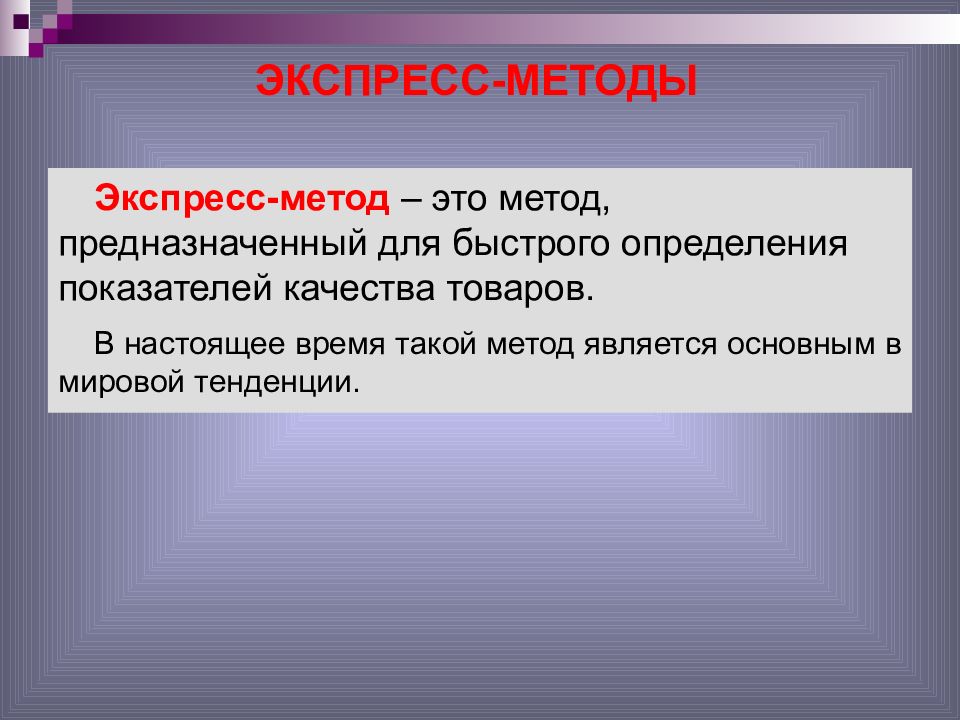 ЭКСПРЕСС-МЕТОДЫ

Экспресс-метод – это метод, предназначенный для быстрого определения показателей качества товаров.

В настоящее время такой метод является основным в мировой тенденции.